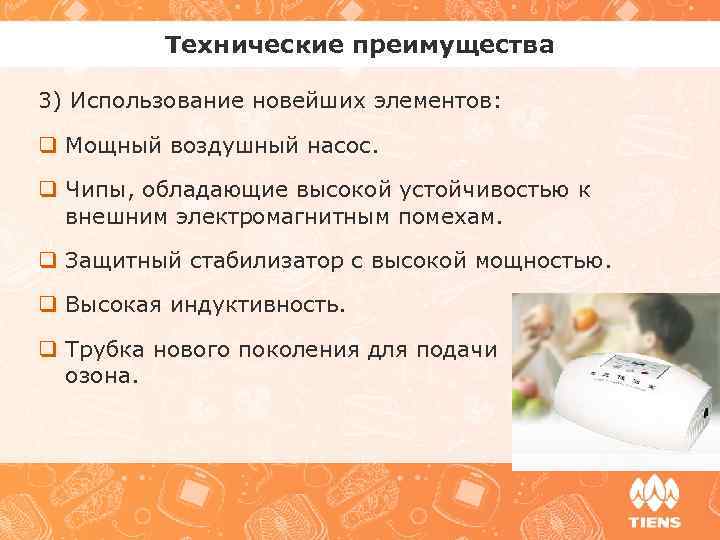 Технические преимущества

3) Использование новейших элементов:

❑ Мощный воздушный насос.

❑ Чипы, обладающие высокой устойчивостью к внешним электромагнитным помехам.

❑ Защитный стабилизатор с высокой мощностью.

❑ Высокая индуктивность.

❑ Трубка нового поколения для подачи озона.

TIENS